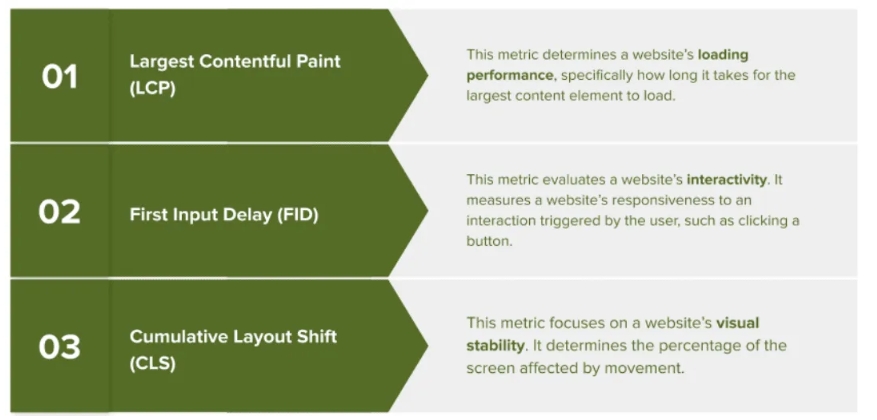 01

Largest Contentful Paint (LCP)

This metric determines a website's loading performance, specifically how long it takes for the largest content element to load.

02

First Input Delay (FID)

This metric evaluates a website's interactivity. It measures a website's responsiveness to an interaction triggered by the user, such as clicking a button.

03

Cumulative Layout Shift (CLS)

This metric focuses on a website's visual stability. It determines the percentage of the screen affected by movement.